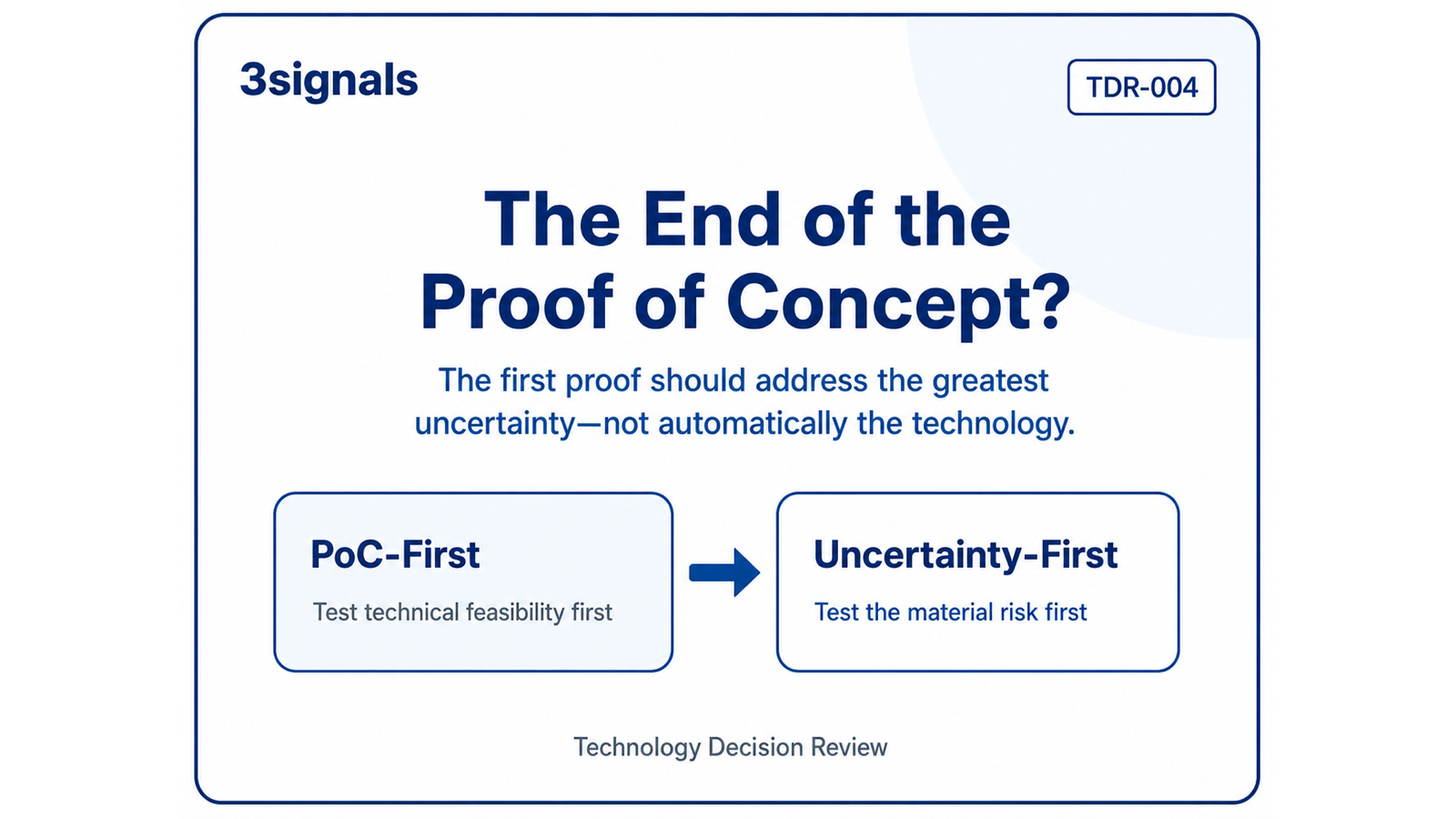 3signals

TDR-004

The End of the Proof of Concept?

The first proof should address the greatest uncertainty—not automatically the technology.

PoC-First

Test technical feasibility first

Uncertainty-First

Test the material risk first

Technology Decision Review